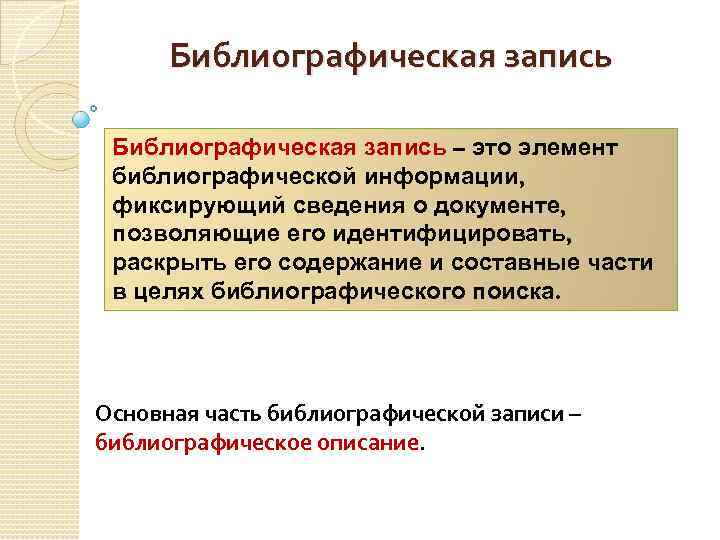 Библиографическая запись

Библиографическая запись – это элемент библиографической информации, фиксирующий сведения о документе, позволяющие его идентифицировать, раскрыть его содержание и составные части в целях библиографического поиска.

Основная часть библиографической записи – библиографическое описание.